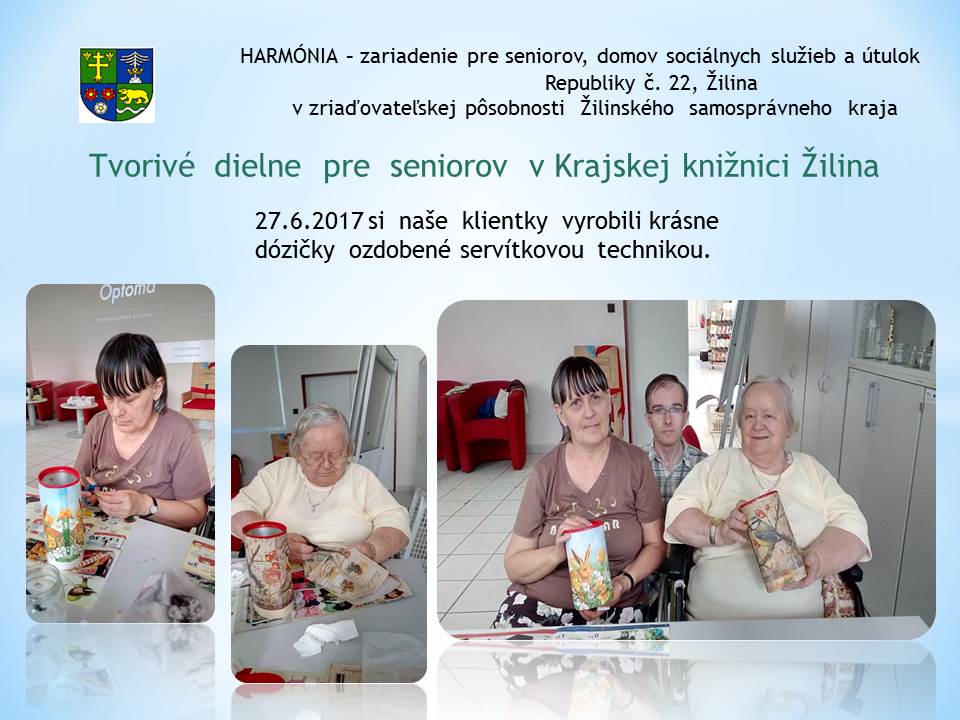 HARMÓNIA – zariadenie pre seniorov, domov sociálnych služieb a útulok
Republiky č. 22, Žilina
v zriaďovateľskej pôsobnosti Žilinského samosprávneho kraja

Tvorivé dielne pre seniorov v Krajskej knižnici Žilina

27.6.2017 si naše klientky vyrobili krásne dózičky ozdobené servítkovou technikou.

Optoma